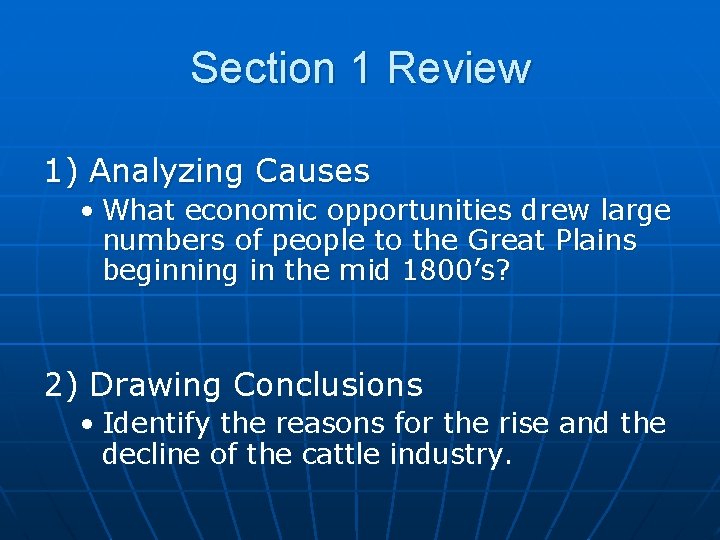 Section 1 Review

1) Analyzing Causes

• What economic opportunities drew large numbers of people to the Great Plains beginning in the mid 1800’s?

2) Drawing Conclusions

• Identify the reasons for the rise and the decline of the cattle industry.